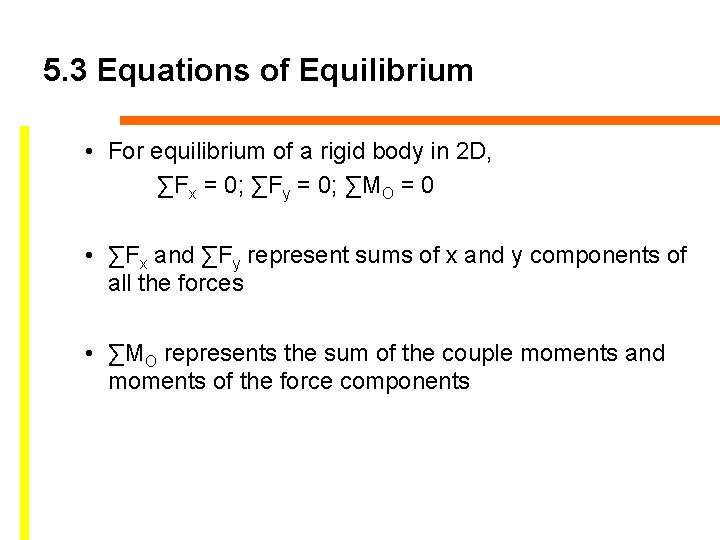 5.3 Equations of Equilibrium

• For equilibrium of a rigid body in 2D,

$\sum F_x = 0$; $\sum F_y = 0$; $\sum M_O = 0$

• $\sum F_x$ and $\sum F_y$ represent sums of x and y components of all the forces

• $\sum M_O$ represents the sum of the couple moments and moments of the force components